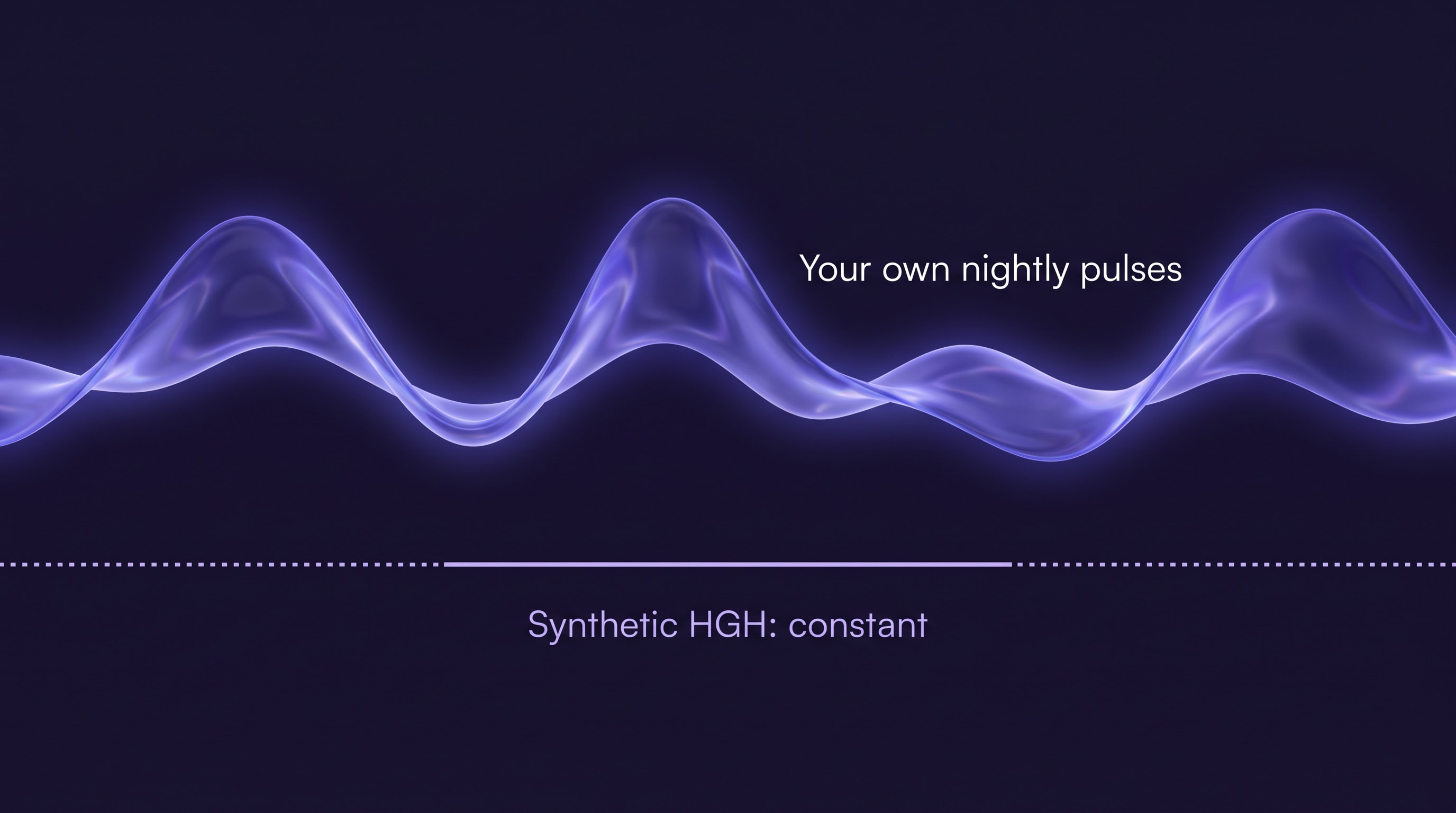 Your own nightly pulses

Synthetic HGH: constant